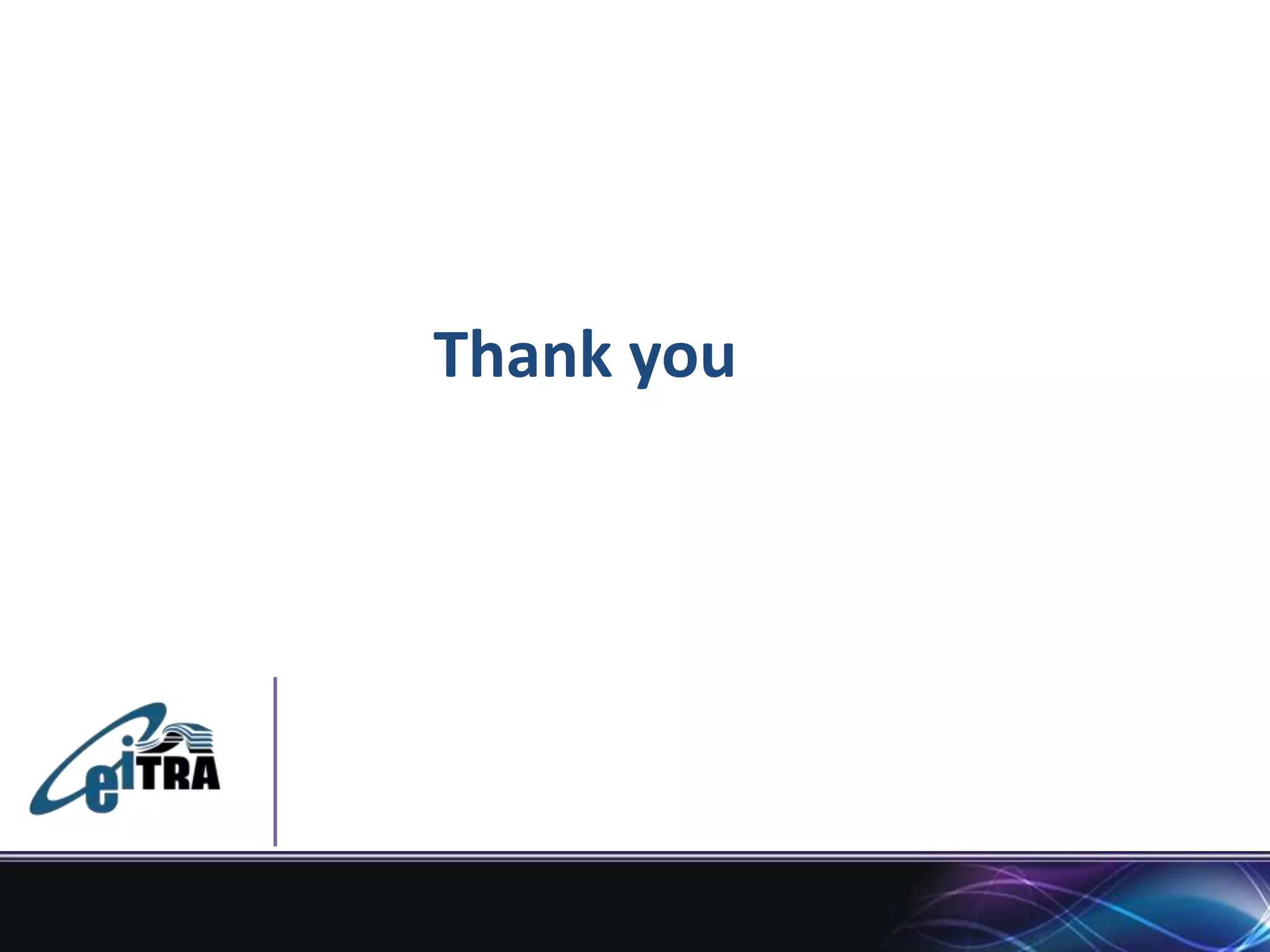 Thank you

eiTRA